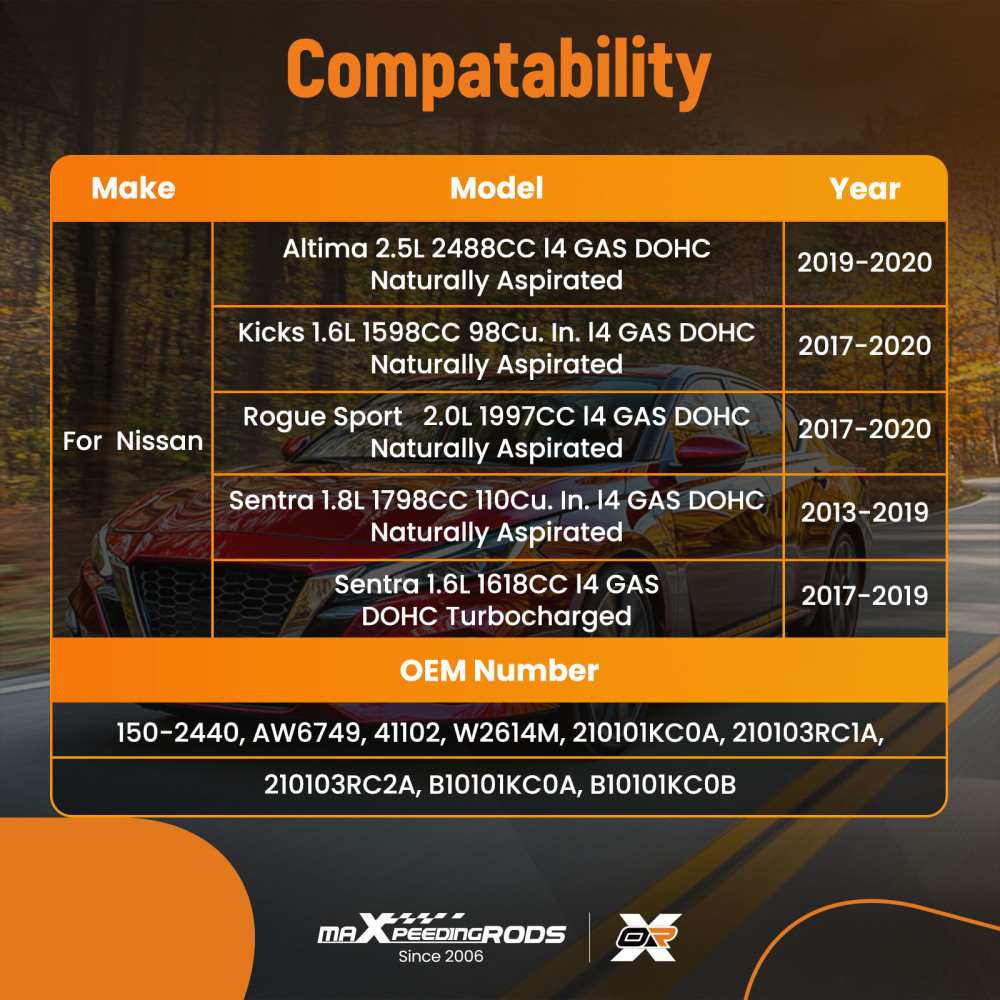 Compatability

| Make | Model | Year |
|---|---|---|
| For Nissan | Altima 2.5L 2488CC I4 GAS DOHC Naturally Aspirated | 2019-2020 |
| | Kicks 1.6L 1598CC 98Cu. In. I4 GAS DOHC Naturally Aspirated | 2017-2020 |
| | Rogue Sport 2.0L 1997CC I4 GAS DOHC Naturally Aspirated | 2017-2020 |
| | Sentra 1.8L 1798CC 110Cu. In. I4 GAS DOHC Naturally Aspirated | 2013-2019 |
| | Sentra 1.6L 1618CC I4 GAS DOHC Turbocharged | 2017-2019 |

OEM Number

150-2440, AW6749, 41102, W2614M, 210101KC0A, 210103RC1A,

210103RC2A, B10101KC0A, B10101KC0B

maXpeedingRODS
Since 2006

OR